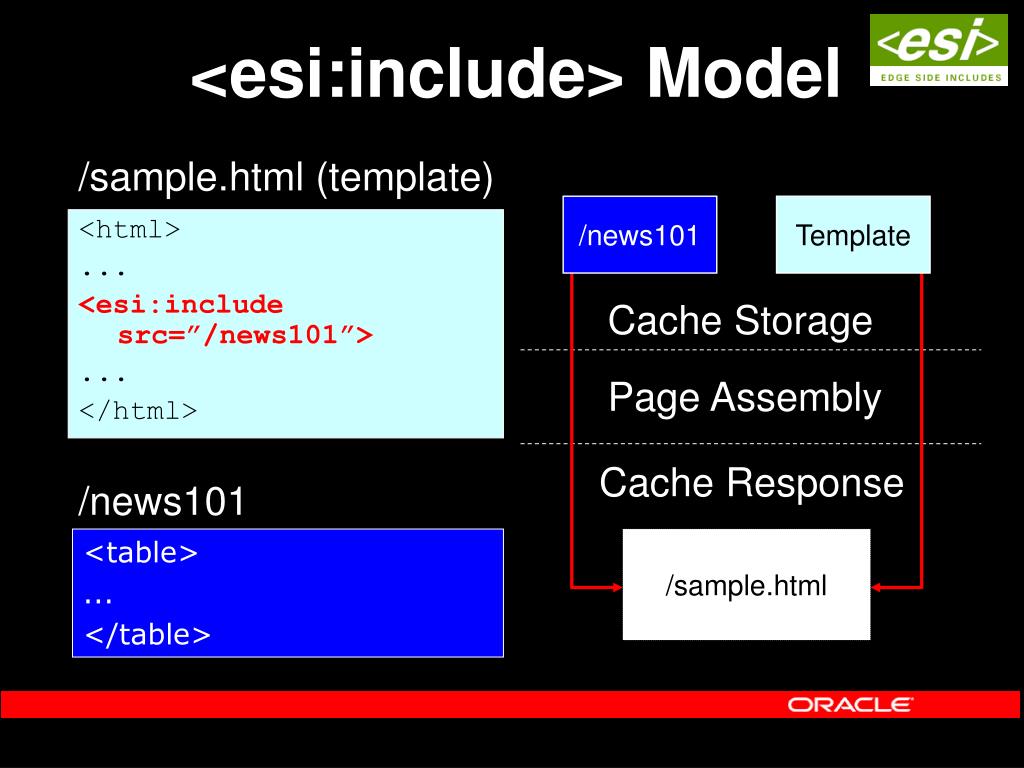 <esi:include> Model

<esi>
EDGE SIDE INCLUDES

/sample.html (template)

<html>
...
<esi:include src=”/news101”>
...
</html>

/news101

<table>
...
</table>

/news101

Template

Cache Storage

Page Assembly

Cache Response

/sample.html

ORACLE